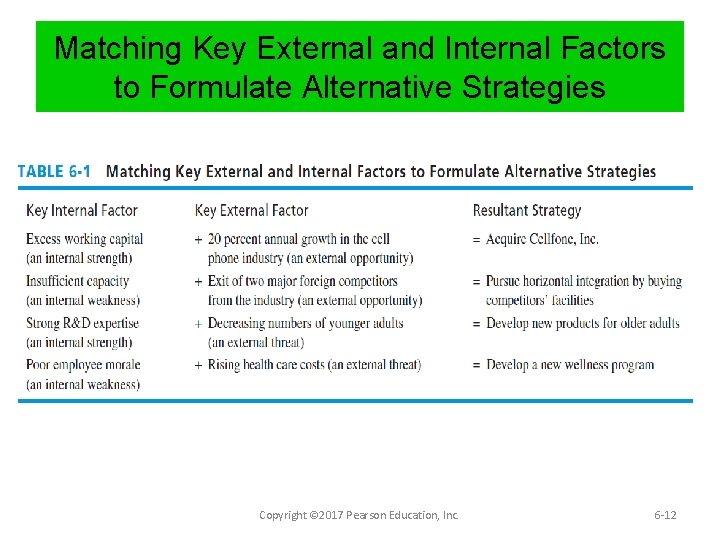 Matching Key External and Internal Factors to Formulate Alternative Strategies

TABLE 6-1 Matching Key External and Internal Factors to Formulate Alternative Strategies

| Key Internal Factor | Key External Factor | Resultant Strategy |
|---|---|---|
| Excess working capital (an internal strength) | + 20 percent annual growth in the cell phone industry (an external opportunity) | = Acquire Cellfone, Inc. |
| Insufficient capacity (an internal weakness) | + Exit of two major foreign competitors from the industry (an external opportunity) | = Pursue horizontal integration by buying competitors' facilities |
| Strong R&D expertise (an internal strength) | + Decreasing numbers of younger adults (an external threat) | = Develop new products for older adults |
| Poor employee morale (an internal weakness) | + Rising health care costs (an external threat) | = Develop a new wellness program |

Copyright ©2017 Pearson Education, Inc.

6-12